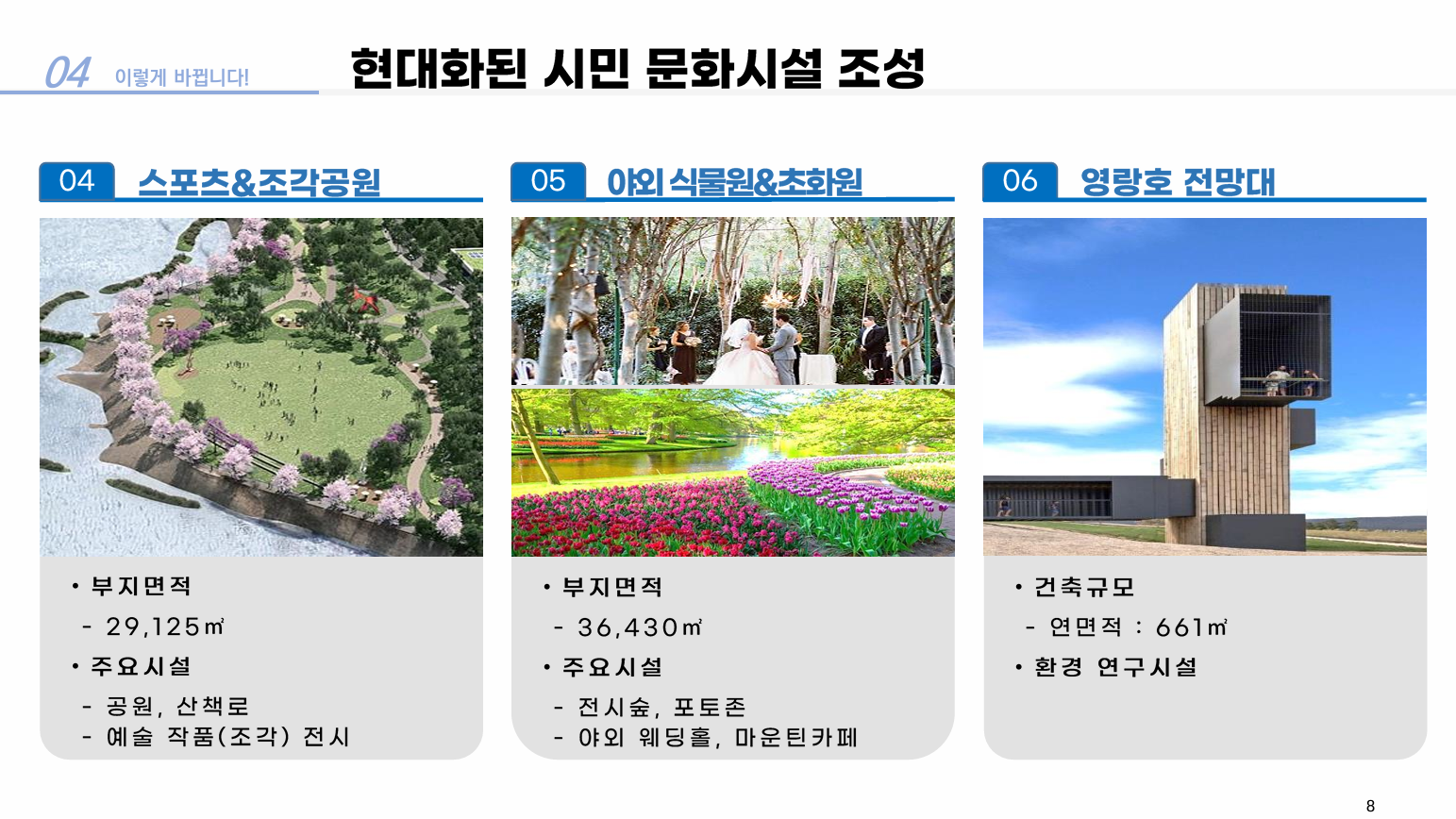 04 이렇게 바뀝니다!

현대화된 시민 문화시설 조성

04 스포츠&조각공원

• 부지면적
- 29,125㎡
• 주요시설
- 공원, 산책로
- 예술 작품(조각) 전시

05 야외 식물원&초화원

• 부지면적
- 36,430㎡
• 주요시설
- 전시숲, 포토존
- 야외 웨딩홀, 마운틴카페

06 영랑호 전망대

• 건축규모
- 연면적 : 661㎡
• 환경 연구시설

8